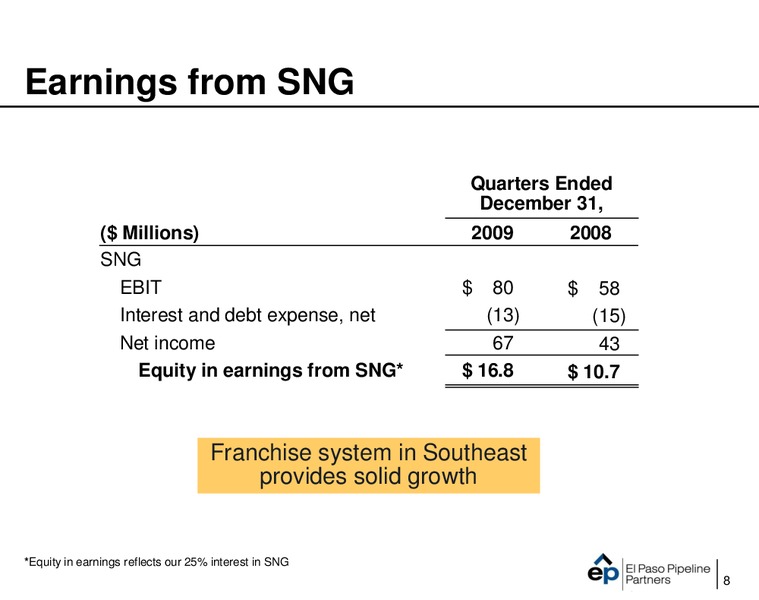 Earnings from SNG

Quarters Ended December 31,

| ($ Millions) | 2009 | 2008 |
|---|---|---|
| SNG | | |
| EBIT | $ 80 | $ 58 |
| Interest and debt expense, net | (13) | (15) |
| Net income | 67 | 43 |
| Equity in earnings from SNG* | $ 16.8 | $ 10.7 |

Franchise system in Southeast provides solid growth

*Equity in earnings reflects our 25% interest in SNG

ep El Paso Pipeline Partners

8